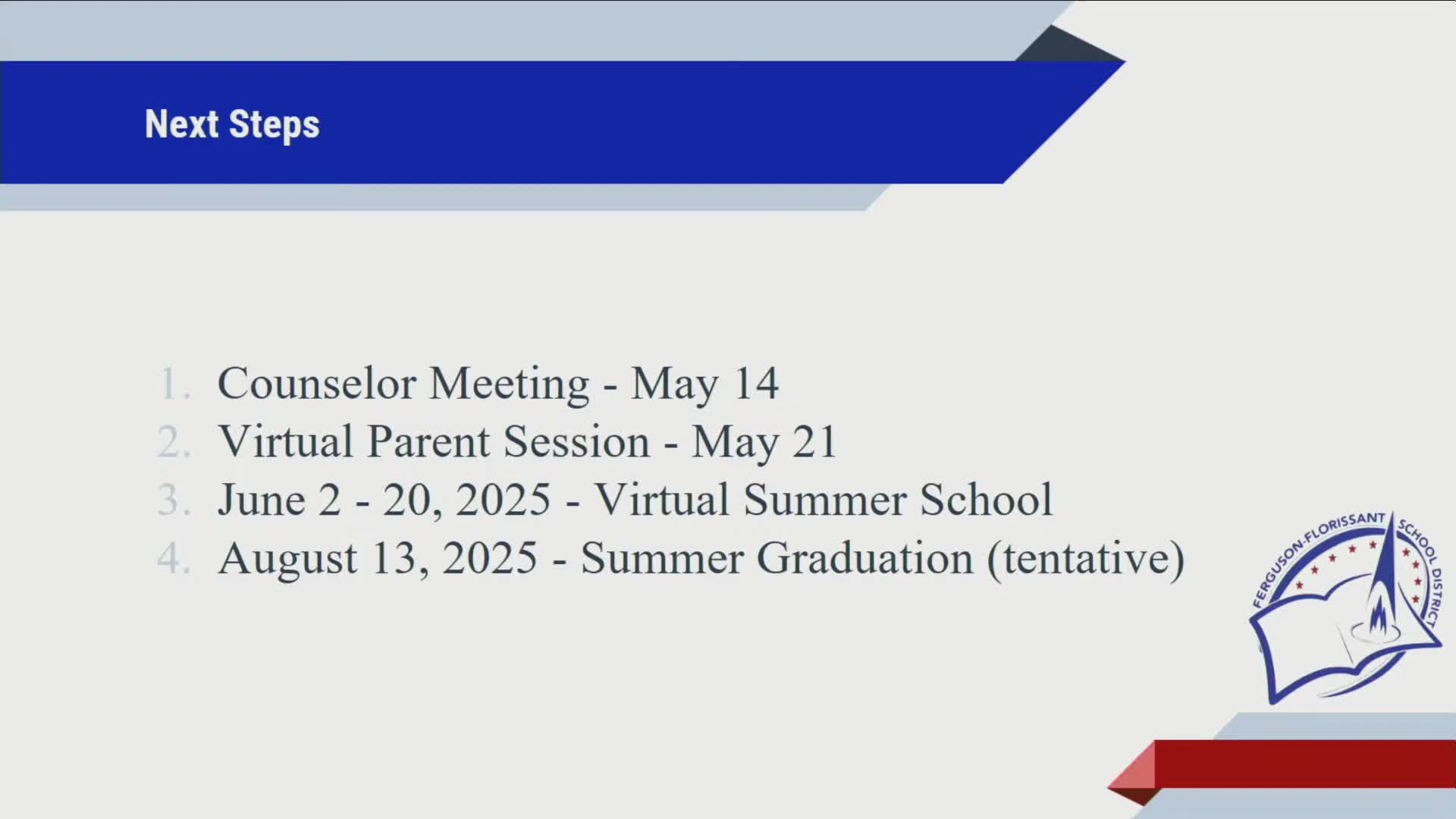 Next Steps

1. Counselor Meeting - May 14
2. Virtual Parent Session - May 21
3. June 2 - 20, 2025 - Virtual Summer School
4. August 13, 2025 - Summer Graduation (tentative)

FERGUSON-FLORISSANT SCHOOL DISTRICT